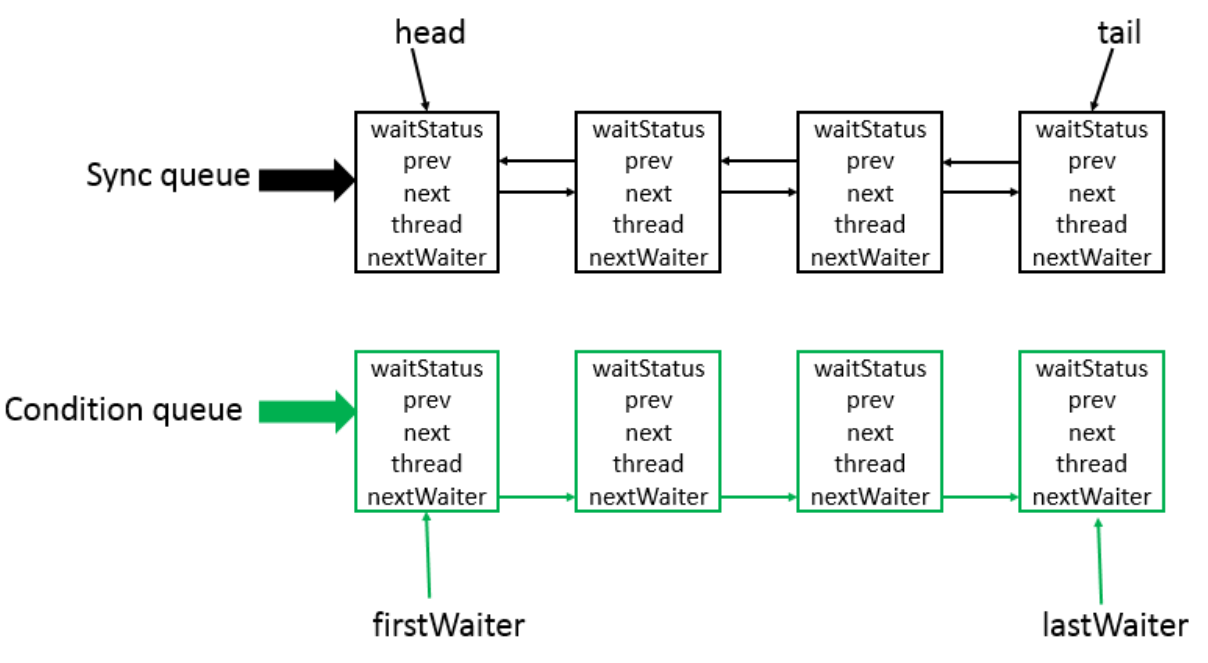 head

tail

Sync queue

waitStatus
prev
next
thread
nextWaiter

waitStatus
prev
next
thread
nextWaiter

waitStatus
prev
next
thread
nextWaiter

waitStatus
prev
next
thread
nextWaiter

Condition queue

waitStatus
prev
next
thread
nextWaiter

waitStatus
prev
next
thread
nextWaiter

waitStatus
prev
next
thread
nextWaiter

waitStatus
prev
next
thread
nextWaiter

firstWaiter

lastWaiter